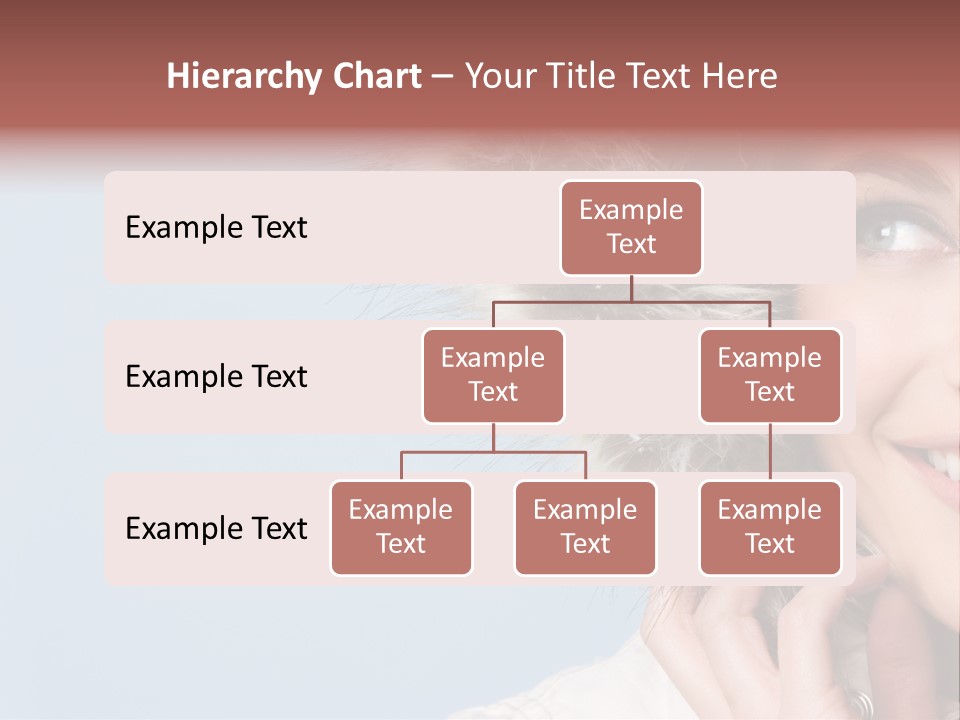 Hierarchy Chart – Your Title Text Here

Example Text

Example Text

Example Text

Example Text

Example Text

Example Text

Example Text

Example Text

Example Text